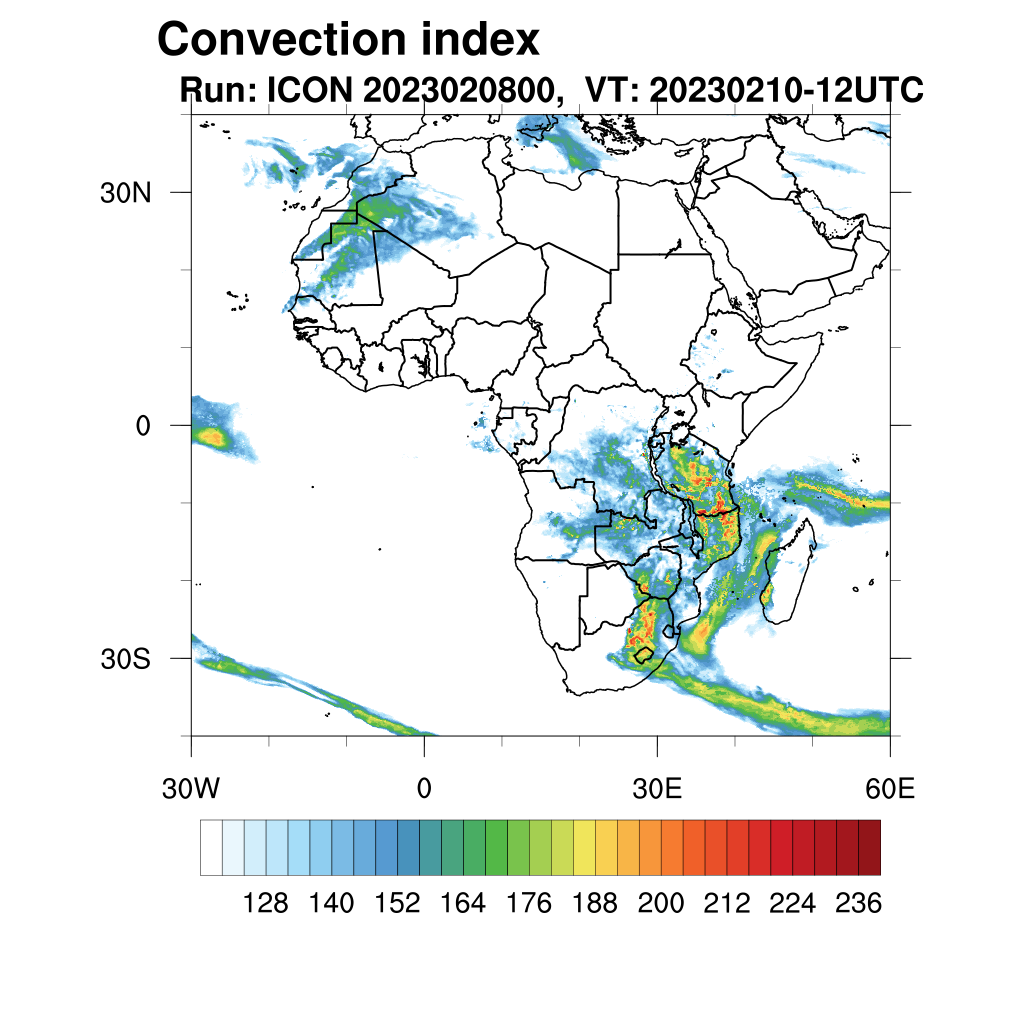 Convection index
Run: ICON 2023020800, VT: 20230210-12UTC

30N
0
30S
30W
0
30E
60E

128 140 152 164 176 188 200 212 224 236